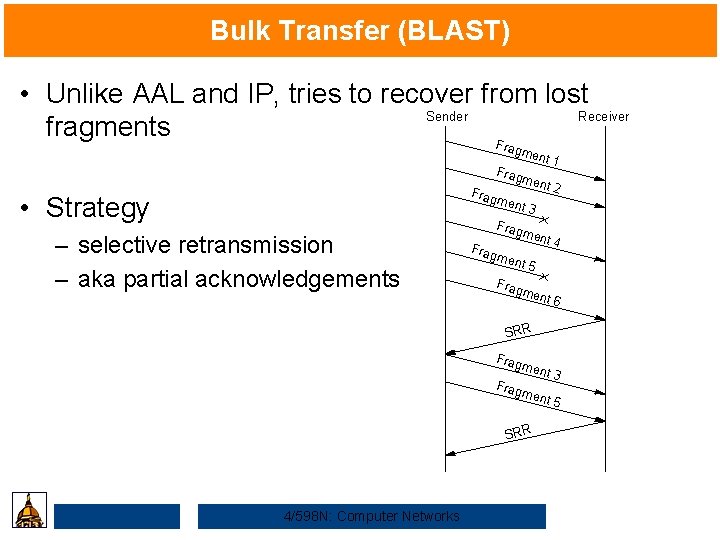 Bulk Transfer (BLAST)

• Unlike AAL and IP, tries to recover from lost fragments

• Strategy
– selective retransmission
– aka partial acknowledgements

Sender
Receiver
Fragment 1
Fragment 2
Fragment 3
Fragment 4
Fragment 5
Fragment 6
SRR
Fragment 3
Fragment 5
SRR

4/598N: Computer Networks